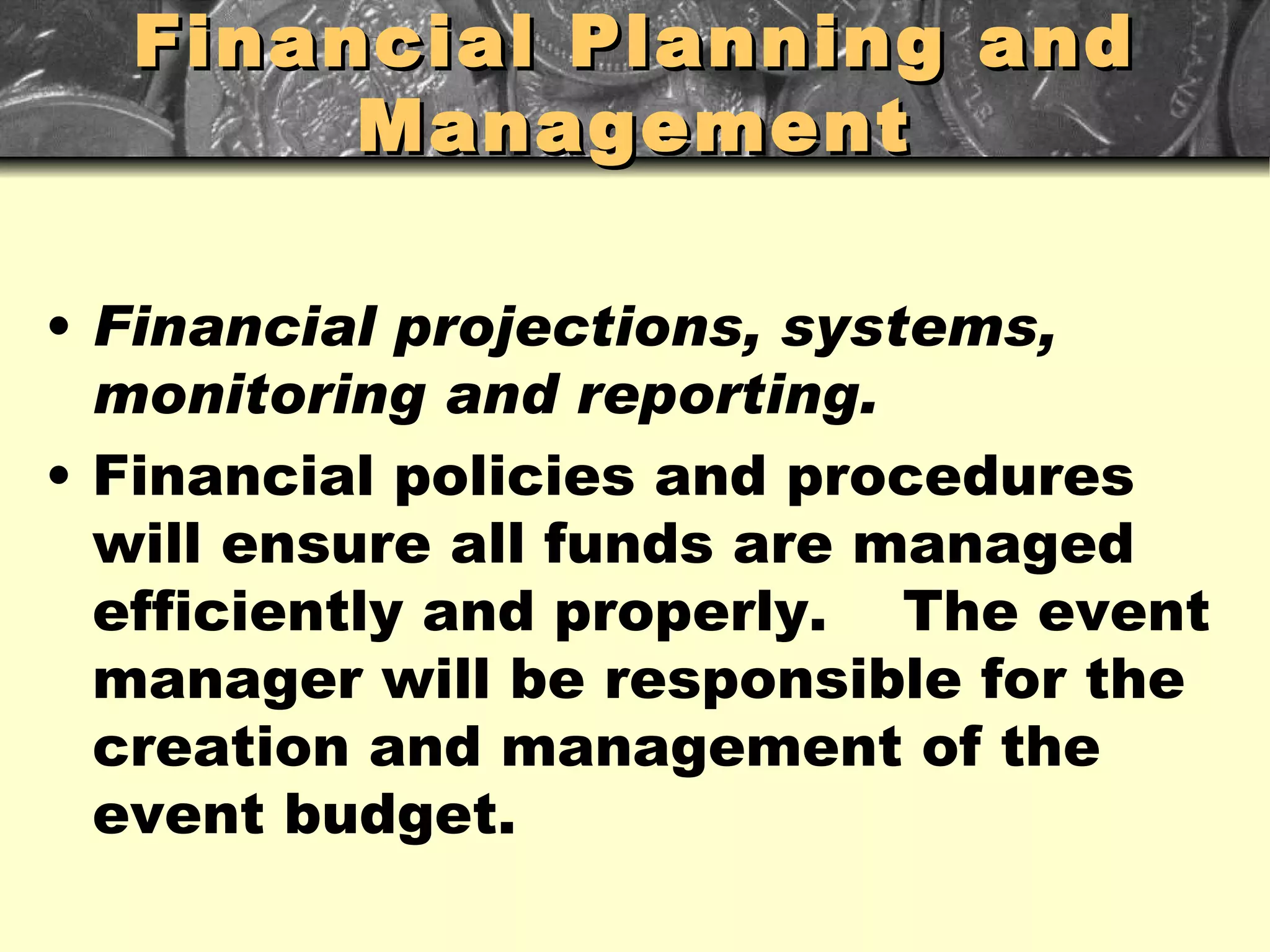 Financial Planning and Management

• Financial projections, systems, monitoring and reporting.
• Financial policies and procedures will ensure all funds are managed efficiently and properly. The event manager will be responsible for the creation and management of the event budget.